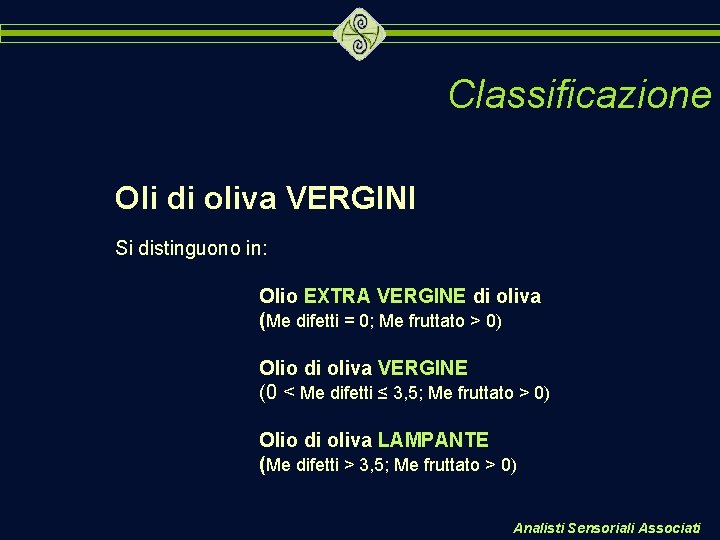 Classificazione

Oli di oliva VERGINI

Si distinguono in:

Olio EXTRA VERGINE di oliva
(Me difetti = 0; Me fruttato > 0)

Olio di oliva VERGINE
(0 < Me difetti ≤ 3,5; Me fruttato > 0)

Olio di oliva LAMPANTE
(Me difetti > 3,5; Me fruttato > 0)

Analisti Sensoriali Associati